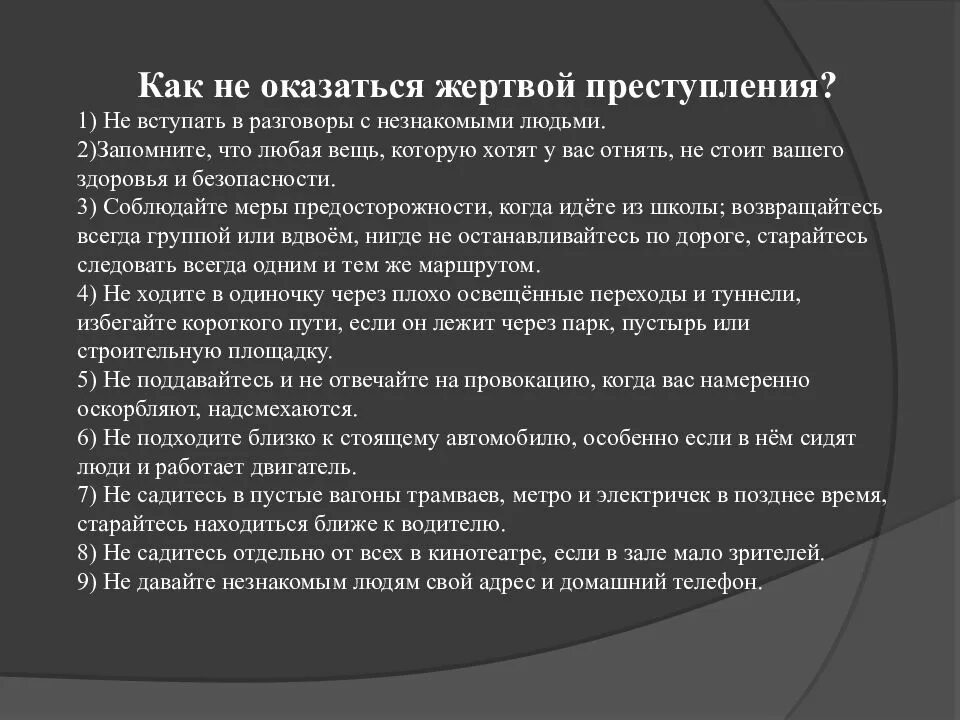 Как не оказаться жертвой преступления?

1) Не вступать в разговоры с незнакомыми людьми.
2)Запомните, что любая вещь, которую хотят у вас отнять, не стоит вашего здоровья и безопасности.
3) Соблюдайте меры предосторожности, когда идёте из школы; возвращайтесь всегда группой или вдвоём, нигде не останавливайтесь по дороге, старайтесь следовать всегда одним и тем же маршрутом.
4) Не ходите в одиночку через плохо освещённые переходы и туннели, избегайте короткого пути, если он лежит через парк, пустырь или строительную площадку.
5) Не поддавайтесь и не отвечайте на провокацию, когда вас намеренно оскорбляют, надсмехаются.
6) Не подходите близко к стоящему автомобилю, особенно если в нём сидят люди и работает двигатель.
7) Не садитесь в пустые вагоны трамваев, метро и электричек в позднее время, старайтесь находиться ближе к водителю.
8) Не садитесь отдельно от всех в кинотеатре, если в зале мало зрителей.
9) Не давайте незнакомым людям свой адрес и домашний телефон.